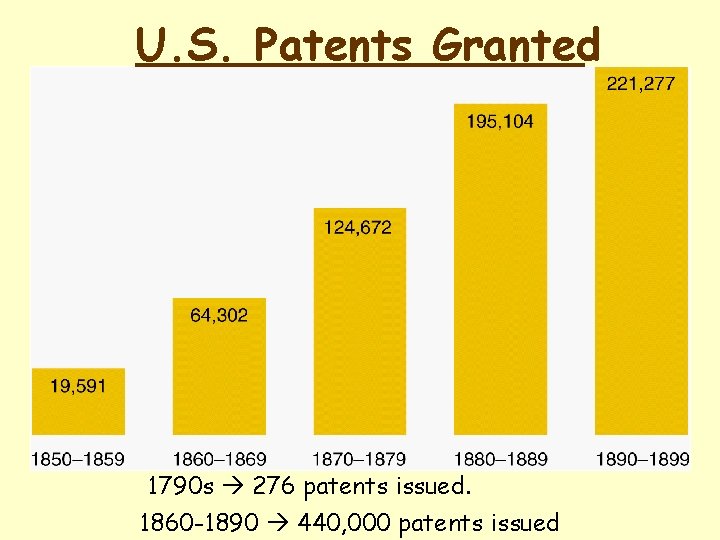 U.S. Patents Granted

19,591
64,302
124,672
195,104
221,277

1850–1859
1860–1869
1870–1879
1880–1889
1890–1899

1790s → 276 patents issued.
1860-1890 → 440,000 patents issued